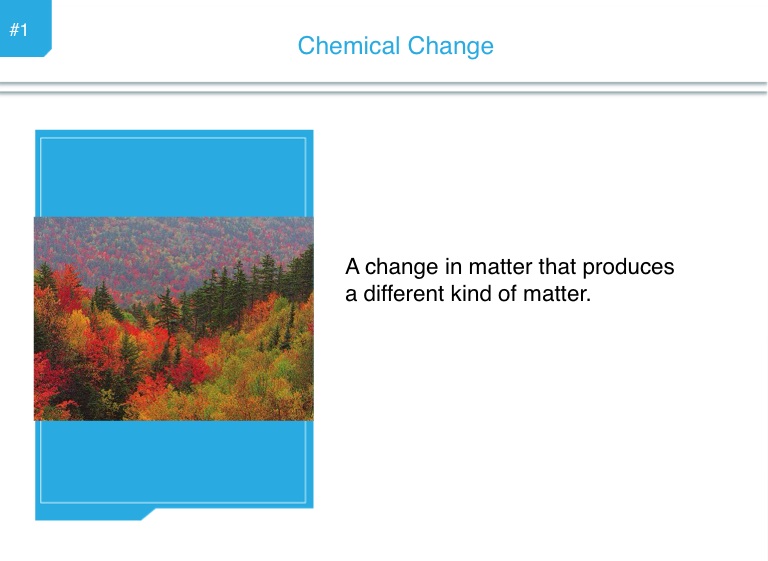 #1

Chemical Change

A change in matter that produces a different kind of matter.